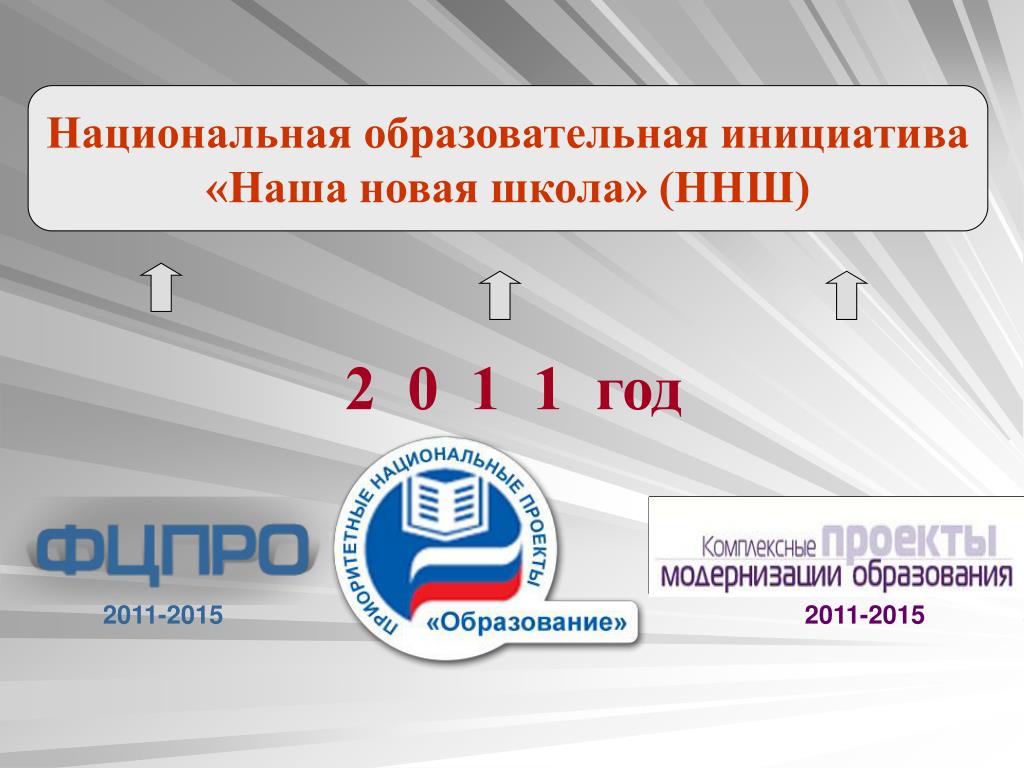 Национальная образовательная инициатива «Наша новая школа» (ННШ)

2 0 1 1 год

ФЦПРО

2011-2015

ПРИОРИТЕТНЫЕ НАЦИОНАЛЬНЫЕ ПРОЕКТЫ

«Образование»

Комплексные проекты модернизации образования

2011-2015